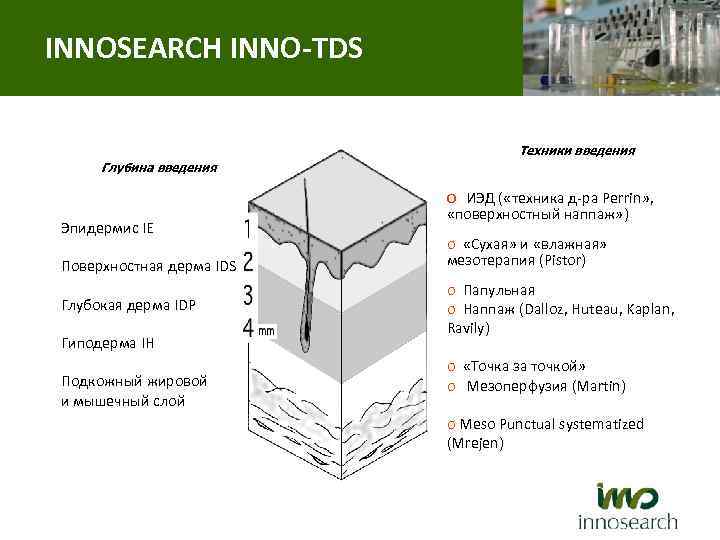 INNOSEARCH INNO-TDS

Глубина введения

Эпидермис IE

Поверхностная дерма IDS

Глубокая дерма IDP

Гиподерма IH

Подкожный жировой и мышечный слой

1
2
3
4 mm

Техники введения

o ИЭД («техника д-ра Perrin», «поверхностный наппаж»)

o «Сухая» и «влажная» мезотерапия (Pistor)

o Папульная
o Наппаж (Dalloz, Huteau, Kaplan, Ravily)

o «Точка за точкой»
o Мезоперфузия (Martin)

o Meso Punctual systematized (Mrejen)

inno
innosearch